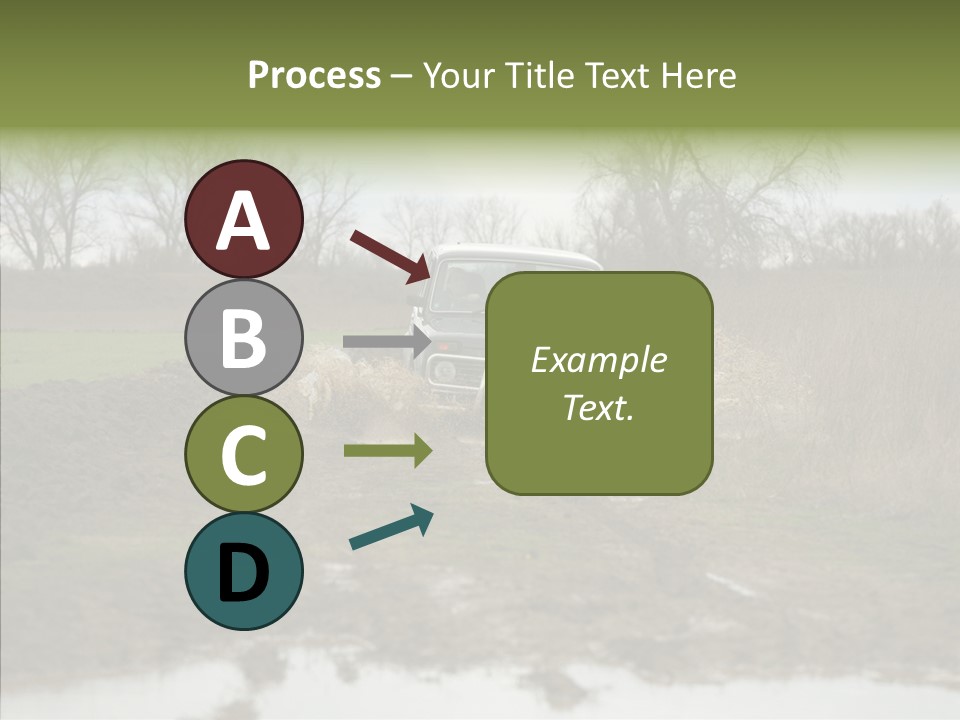 Process – Your Title Text Here

A

B

C

D

Example Text.